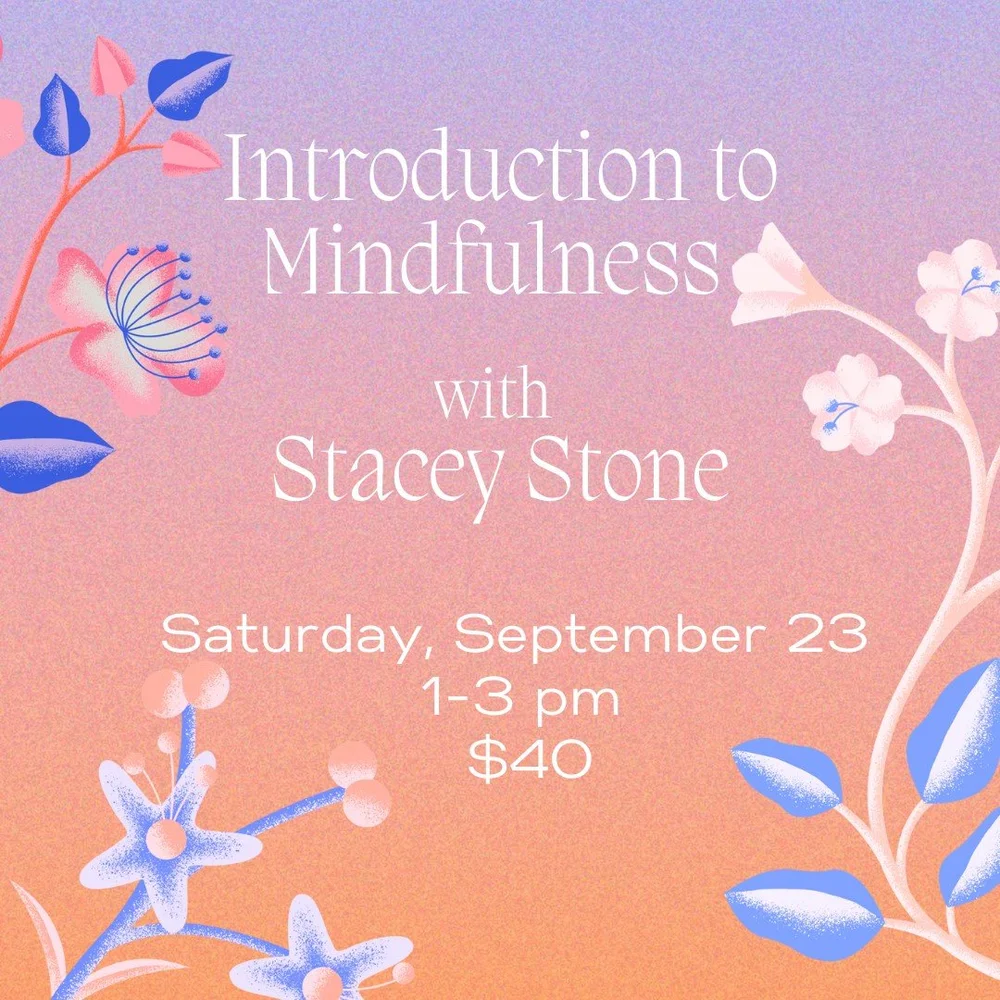 Introduction to Mindfulness

with
Stacey Stone

Saturday, September 23
1-3 pm
$40